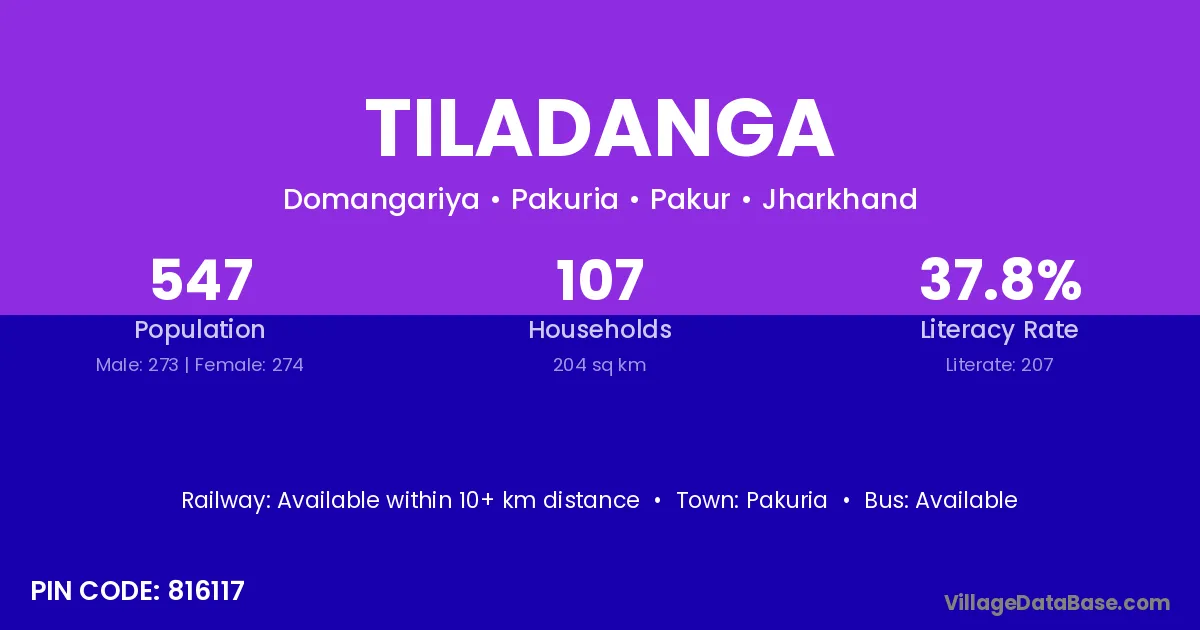 TILADANGA

Domangariya • Pakuria • Pakur • Jharkhand

547
Population
Male: 273 | Female: 274

107
Households
204 sq km

37.8%
Literacy Rate
Literate: 207

Railway: Available within 10+ km distance • Town: Pakuria • Bus: Available

PIN CODE: 816117

VillageDataBase.com